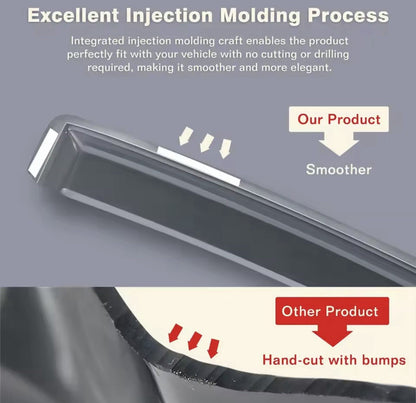 Excellent Injection Molding Process

Integrated injection molding craft enables the product perfectly fit with your vehicle with no cutting or drilling required, making it smoother and more elegant.

Our Product

Smoother

Other Product

Hand-cut with bumps